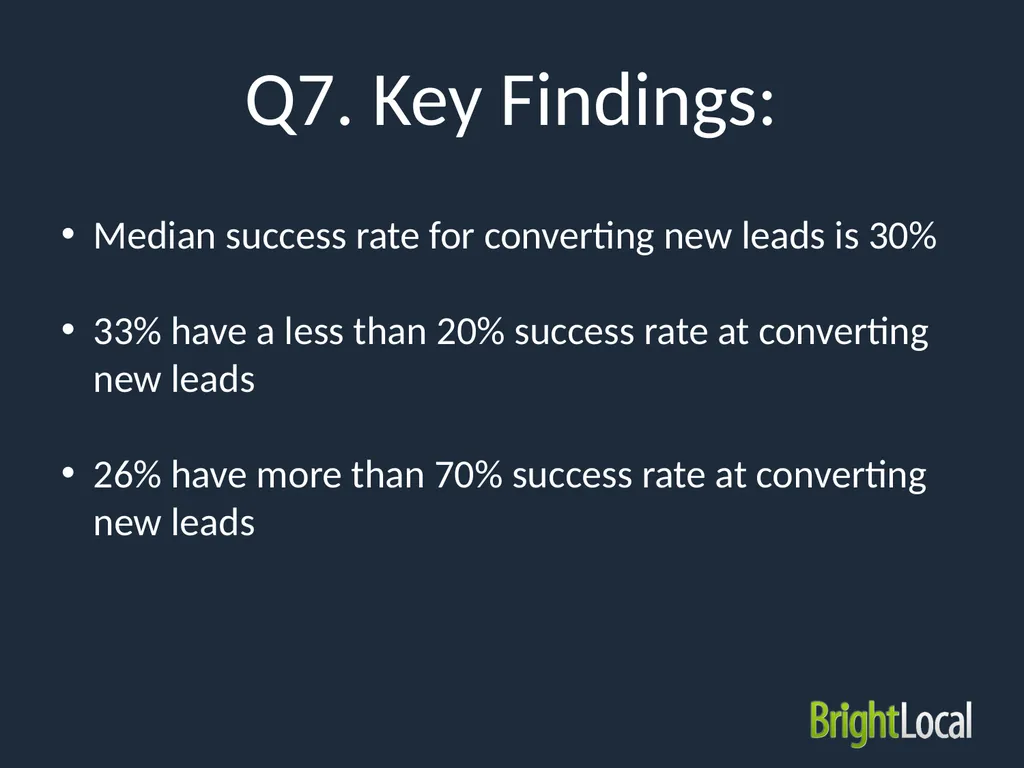 Q7. Key Findings:

• Median success rate for converting new leads is 30%

• 33% have a less than 20% success rate at converting new leads

• 26% have more than 70% success rate at converting new leads

BrightLocal